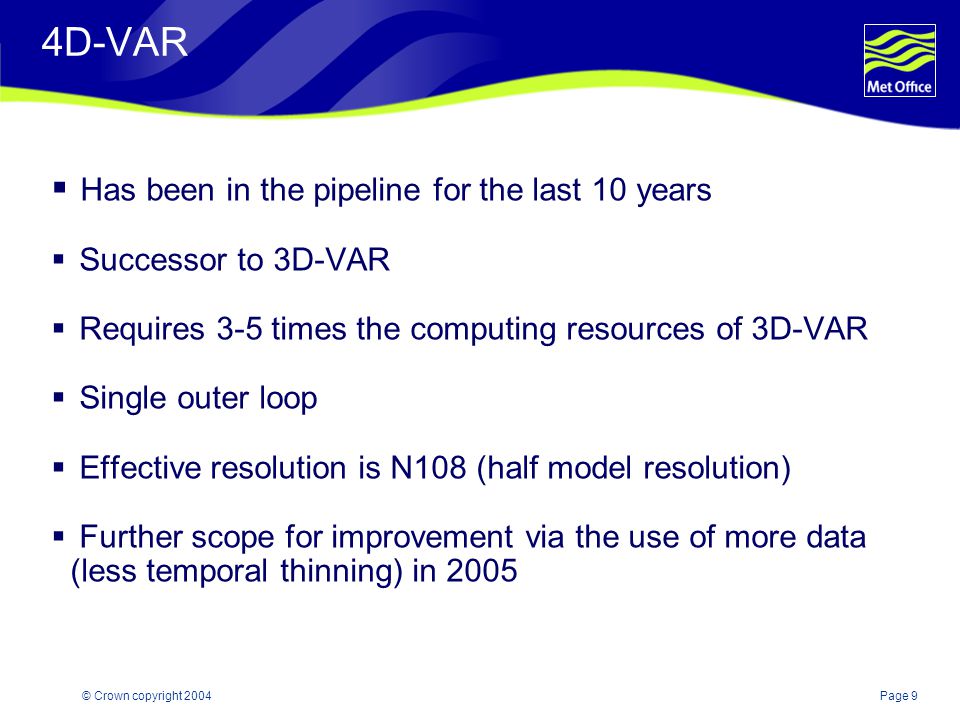 4D-VAR

Met Office

▪ Has been in the pipeline for the last 10 years

▪ Successor to 3D-VAR

▪ Requires 3-5 times the computing resources of 3D-VAR

▪ Single outer loop

▪ Effective resolution is N108 (half model resolution)

▪ Further scope for improvement via the use of more data (less temporal thinning) in 2005

© Crown copyright 2004

Page 9